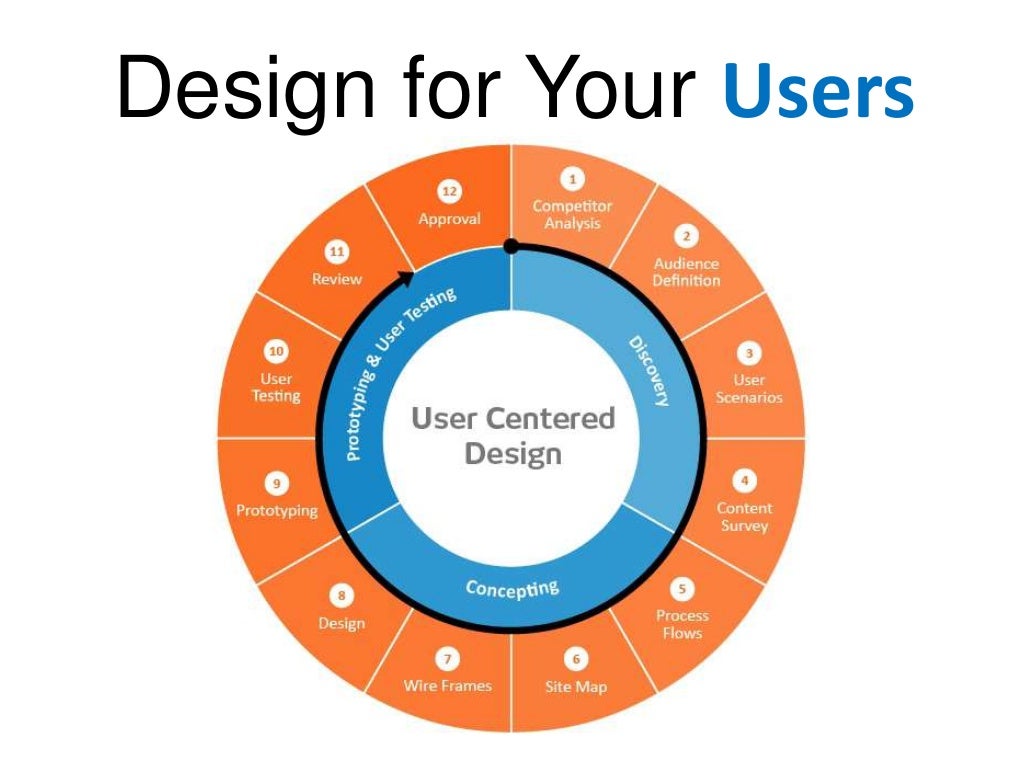 Design for Your Users

1
Competitor Analysis

2
Audience Definition

3
User Scenarios

4
Content Survey

5
Process Flows

6
Site Map

7
Wire Frames

8
Design

9
Prototyping

10
User Testing

11
Review

12
Approval

Discovery

Concepting

Prototyping & User Testing

User Centered Design